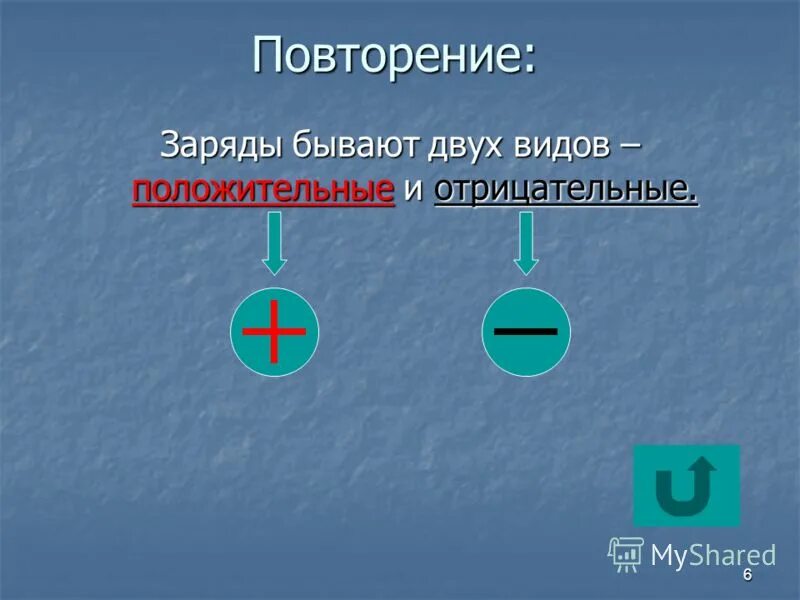 Повторение:

Заряды бывают двух видов – положительные и отрицательные.

+

—

MyShared

6